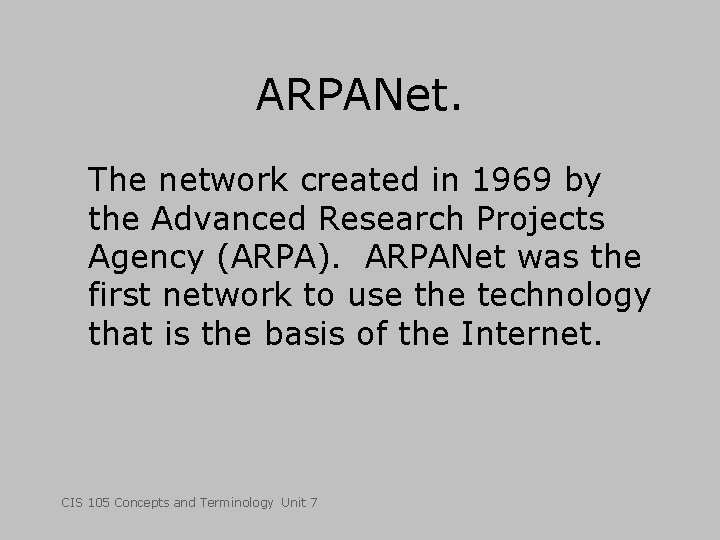 ARPANet.

The network created in 1969 by the Advanced Research Projects Agency (ARPA). ARPANet was the first network to use the technology that is the basis of the Internet.

CIS 105 Concepts and Terminology Unit 7